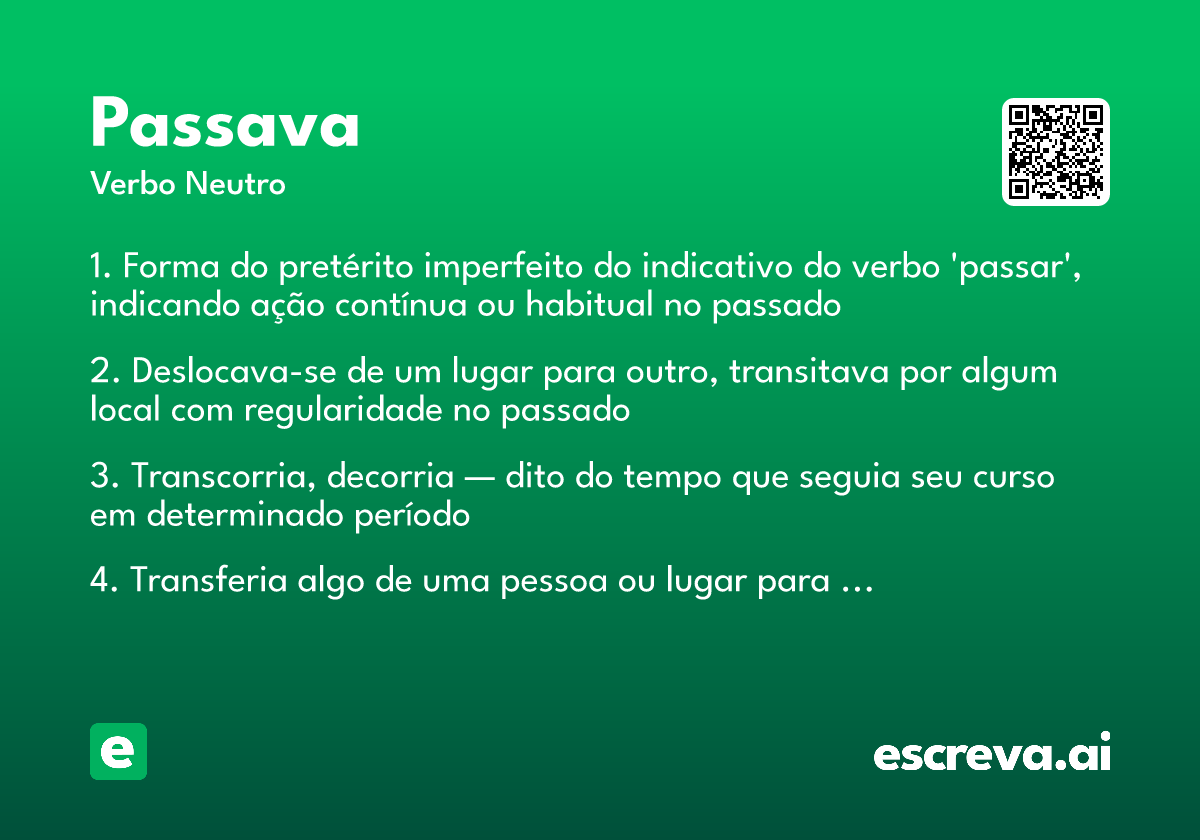 Passava
Verbo Neutro

1. Forma do pretérito imperfeito do indicativo do verbo 'passar', indicando ação contínua ou habitual no passado

2. Deslocava-se de um lugar para outro, transitava por algum local com regularidade no passado

3. Transcorria, decorria — dito do tempo que seguia seu curso em determinado período

4. Transferia algo de uma pessoa ou lugar para ...

e

escreva.ai